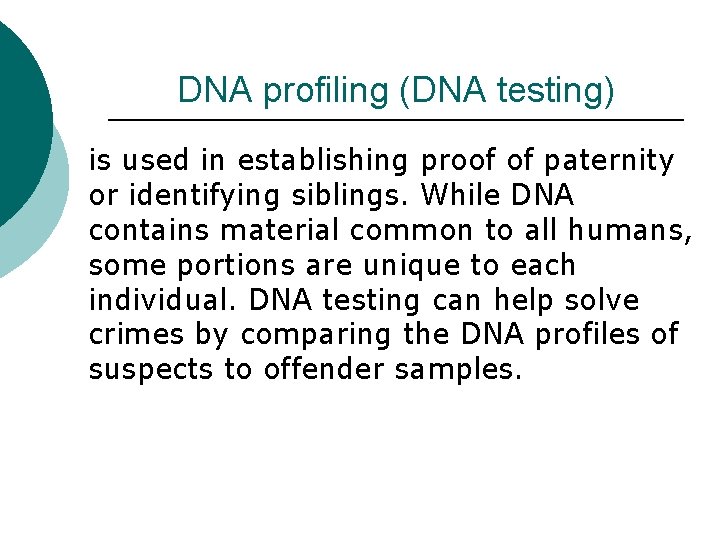 DNA profiling (DNA testing)

is used in establishing proof of paternity or identifying siblings. While DNA contains material common to all humans, some portions are unique to each individual. DNA testing can help solve crimes by comparing the DNA profiles of suspects to offender samples.